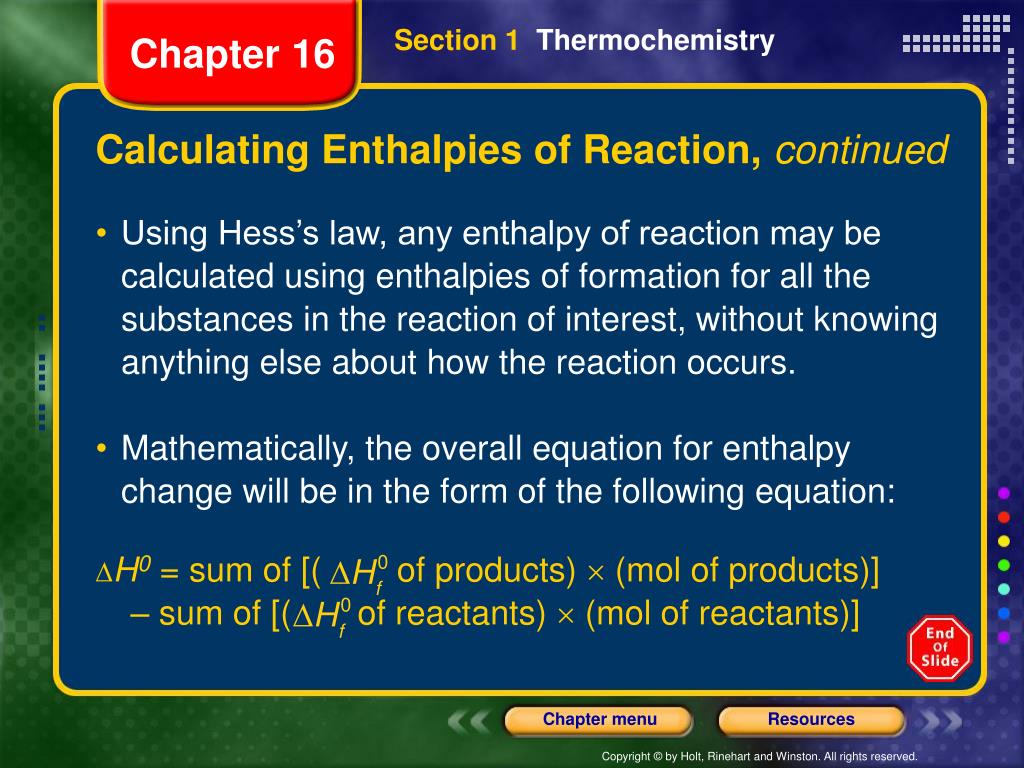 Chapter 16

Section 1 Thermochemistry

Calculating Enthalpies of Reaction, continued

• Using Hess's law, any enthalpy of reaction may be calculated using enthalpies of formation for all the substances in the reaction of interest, without knowing anything else about how the reaction occurs.

• Mathematically, the overall equation for enthalpy change will be in the form of the following equation:

$\Delta H^0$ = sum of [( $\Delta H_f^0$ of products) $\times$ (mol of products)] – sum of [($\Delta H_f^0$ of reactants) $\times$ (mol of reactants)]

End Of Slide

Chapter menu

Resources

Copyright © by Holt, Rinehart and Winston. All rights reserved.